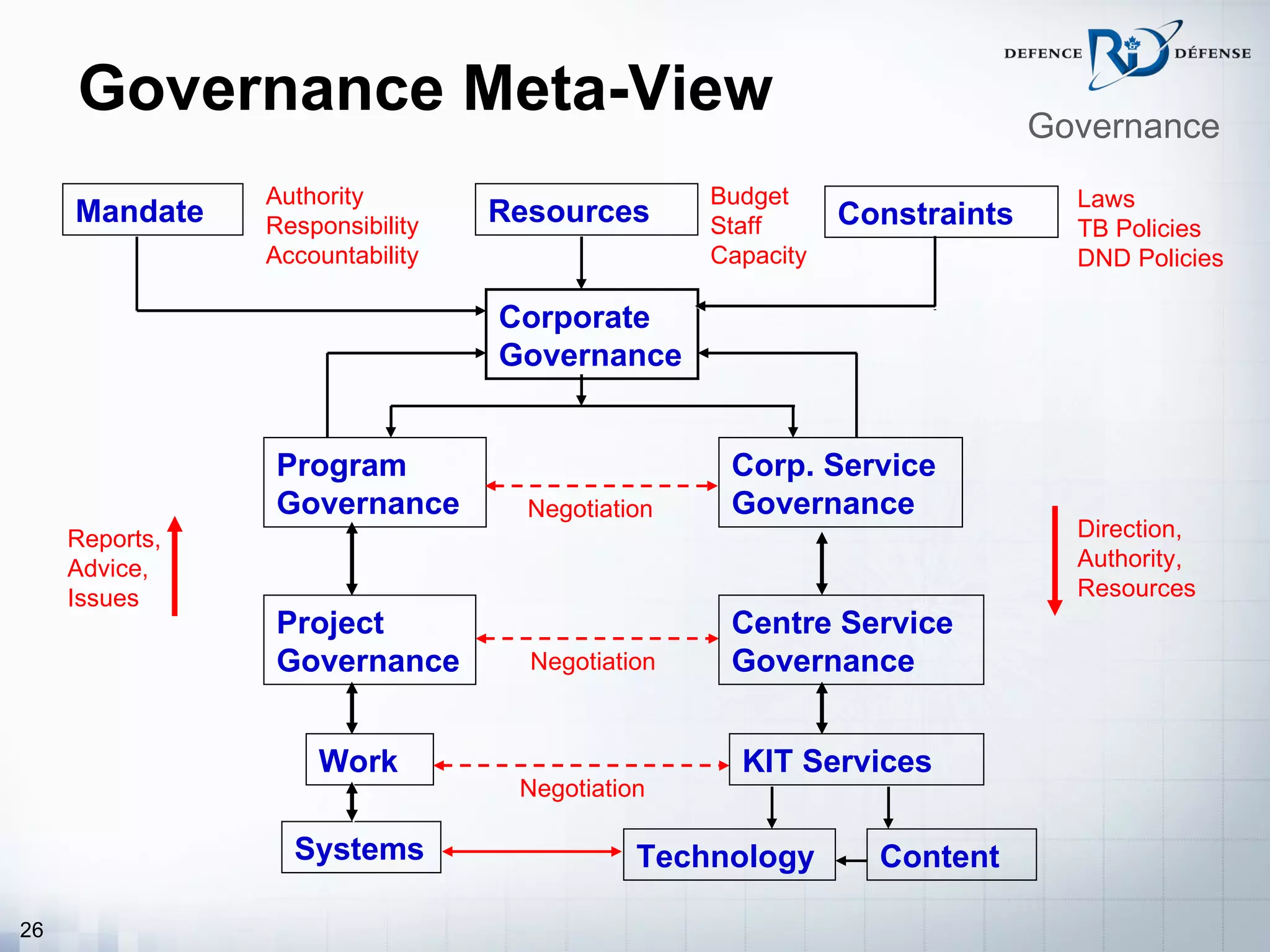 Governance Meta-View

DEFENCE R&D DÉFENSE

Governance

Mandate

Authority
Responsibility
Accountability

Resources

Budget
Staff
Capacity

Constraints

Laws
TB Policies
DND Policies

Corporate Governance

Program Governance

Negotiation

Corp. Service Governance

Reports,
Advice,
Issues

Direction,
Authority,
Resources

Project Governance

Negotiation

Centre Service Governance

Work

Negotiation

KIT Services

Systems

Technology

Content

26